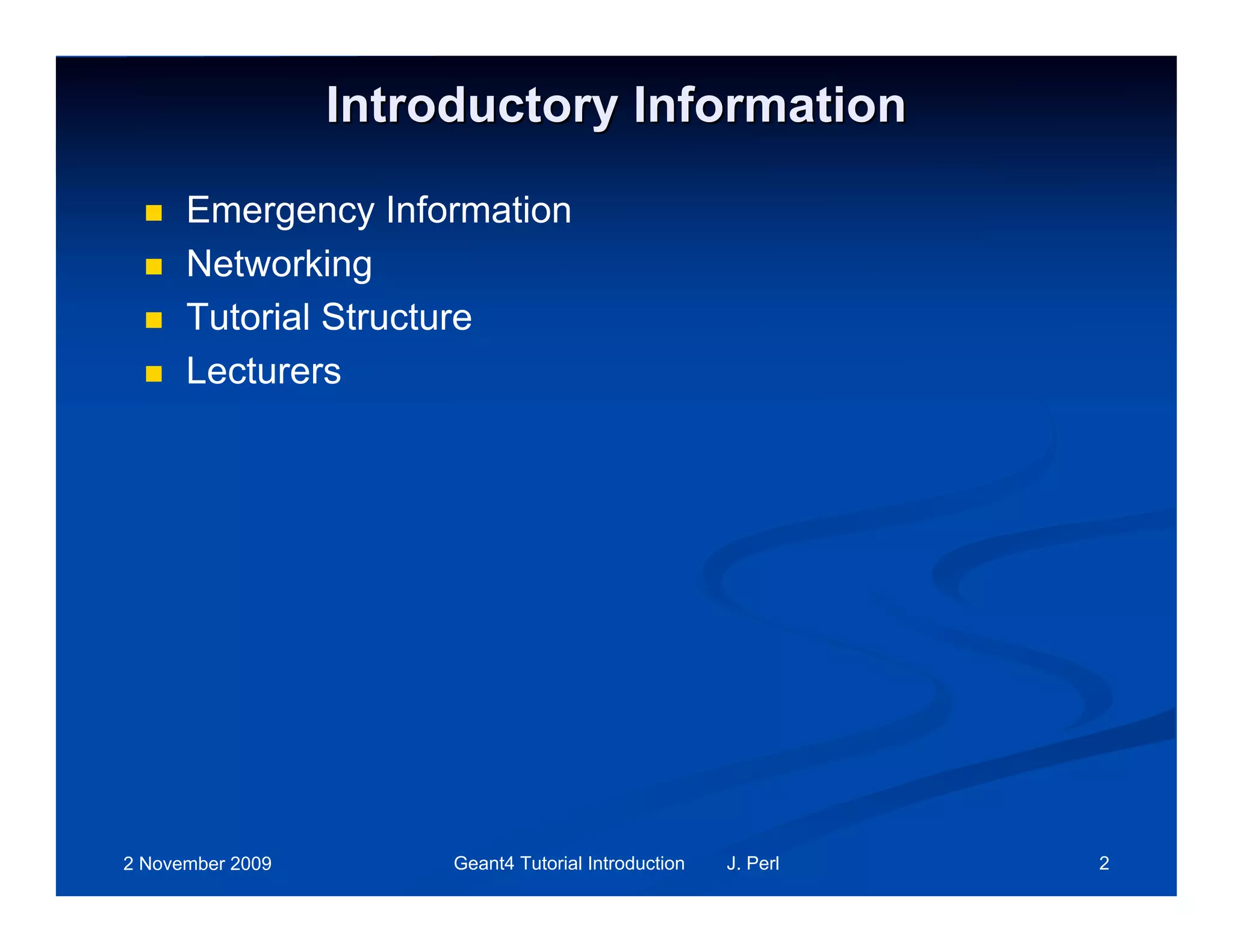 Introductory Information

- Emergency Information
- Networking
- Tutorial Structure
- Lecturers

2 November 2009 Geant4 Tutorial Introduction J. Perl 2